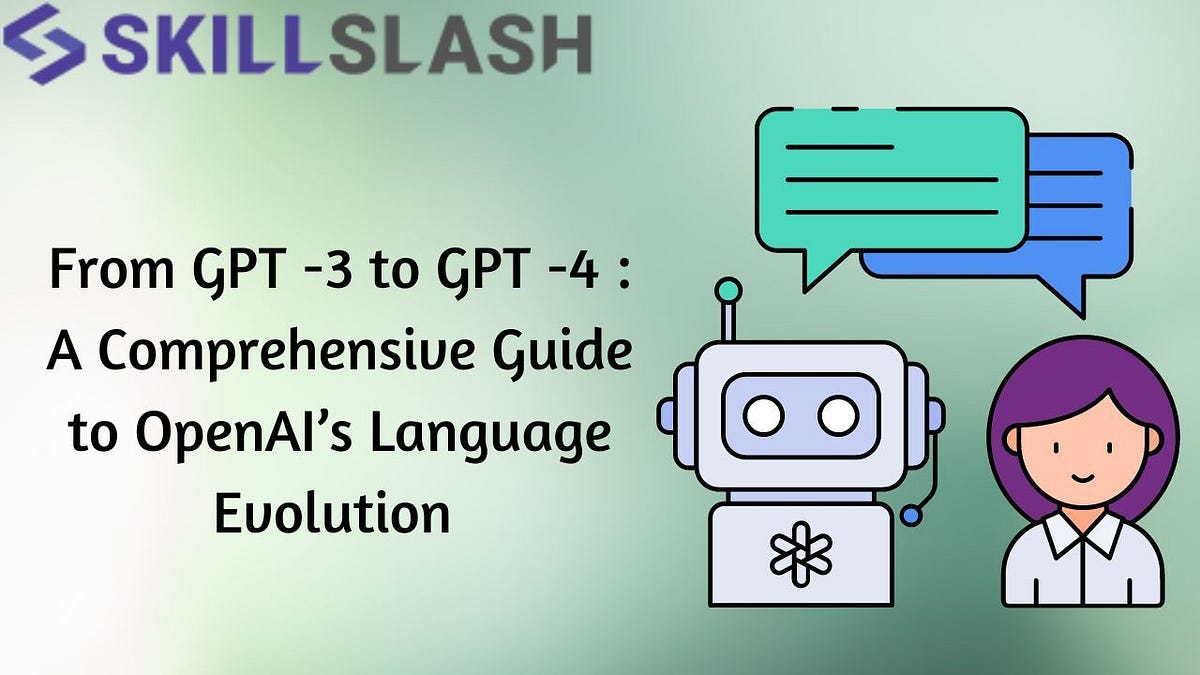 SKILLSLASH

From GPT -3 to GPT -4 : A Comprehensive Guide to OpenAI's Language Evolution